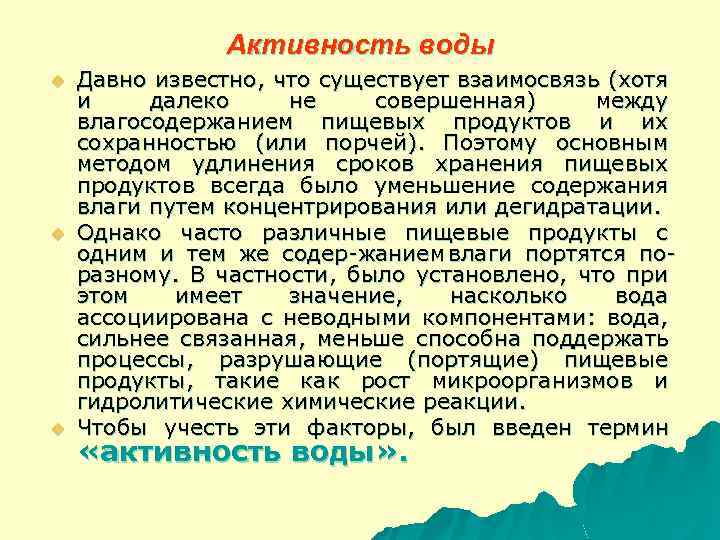 Активность воды

Давно известно, что существует взаимосвязь (хотя и далеко не совершенная) между влагосодержанием пищевых продуктов и их сохранностью (или порчей). Поэтому основным методом удлинения сроков хранения пищевых продуктов всегда было уменьшение содержания влаги путем концентрирования или дегидратации.

Однако часто различные пищевые продукты с одним и тем же содер-жанием влаги портятся по-разному. В частности, было установлено, что при этом имеет значение, насколько вода ассоциирована с неводными компонентами: вода, сильнее связанная, меньше способна поддержать процессы, разрушающие (портящие) пищевые продукты, такие как рост микроорганизмов и гидролитические химические реакции.

Чтобы учесть эти факторы, был введен термин «активность воды».